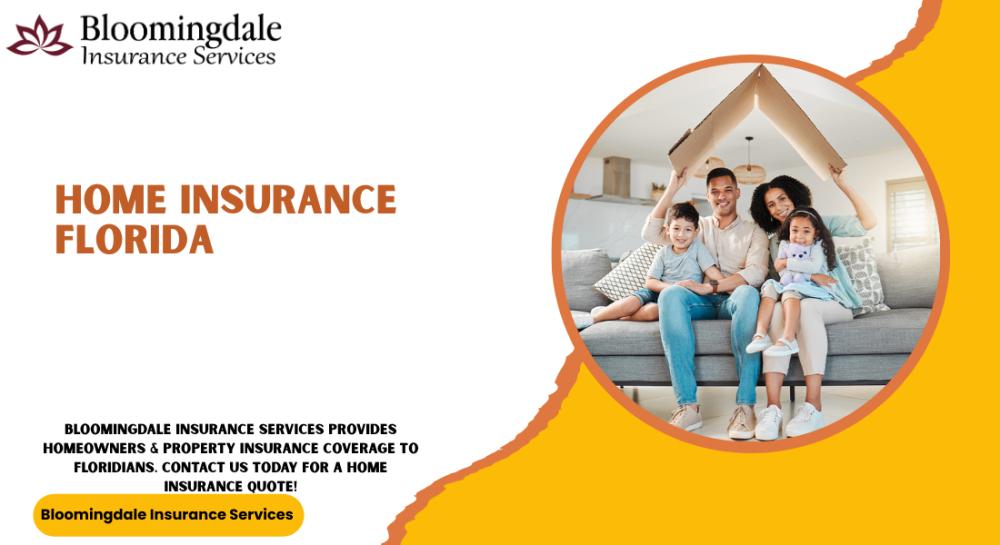 Bloomingdale
Insurance Services

HOME INSURANCE FLORIDA

BLOOMINGDALE INSURANCE SERVICES PROVIDES HOMEOWNERS & PROPERTY INSURANCE COVERAGE TO FLORIDIANS. CONTACT US TODAY FOR A HOME INSURANCE QUOTE!

Bloomingdale Insurance Services